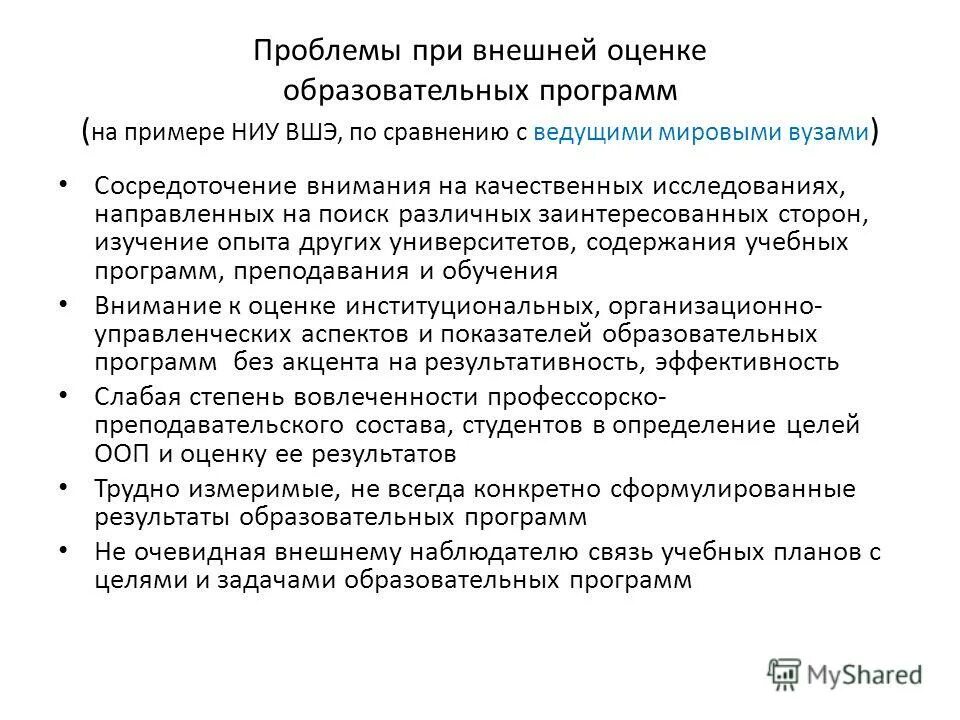 Проблемы при внешней оценке образовательных программ
(на примере НИУ ВШЭ, по сравнению с ведущими мировыми вузами)

• Сосредоточение внимания на качественных исследованиях, направленных на поиск различных заинтересованных сторон, изучение опыта других университетов, содержания учебных программ, преподавания и обучения
• Внимание к оценке институциональных, организационно-управленческих аспектов и показателей образовательных программ без акцента на результативность, эффективность
• Слабая степень вовлеченности профессорско-преподавательского состава, студентов в определение целей ООП и оценку ее результатов
• Трудно измеримые, не всегда конкретно сформулированные результаты образовательных программ
• Не очевидная внешнему наблюдателю связь учебных планов с целями и задачами образовательных программ

MyShared